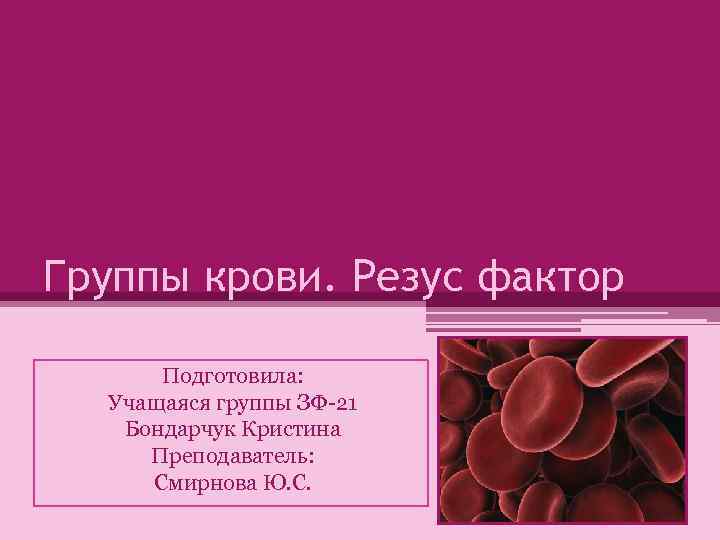 Группы крови. Резус фактор

Подготовила:
Учащаяся группы ЗФ-21
Бондарчук Кристина
Преподаватель:
Смирнова Ю.С.